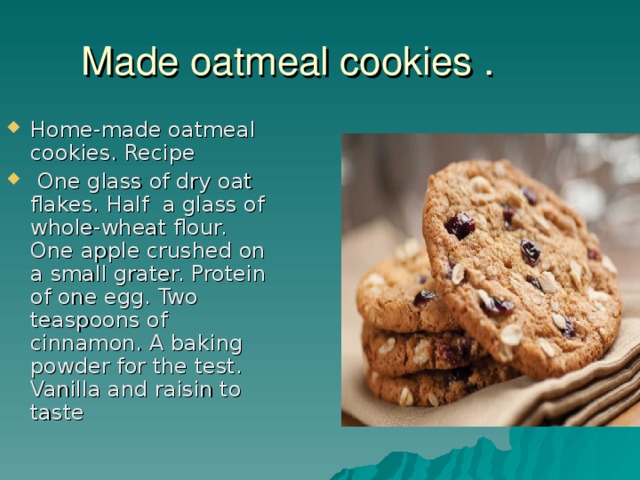 Made oatmeal cookies .

Home-made oatmeal cookies. Recipe

One glass of dry oat flakes. Half a glass of whole-wheat flour. One apple crushed on a small grater. Protein of one egg. Two teaspoons of cinnamon. A baking powder for the test. Vanilla and raisin to taste